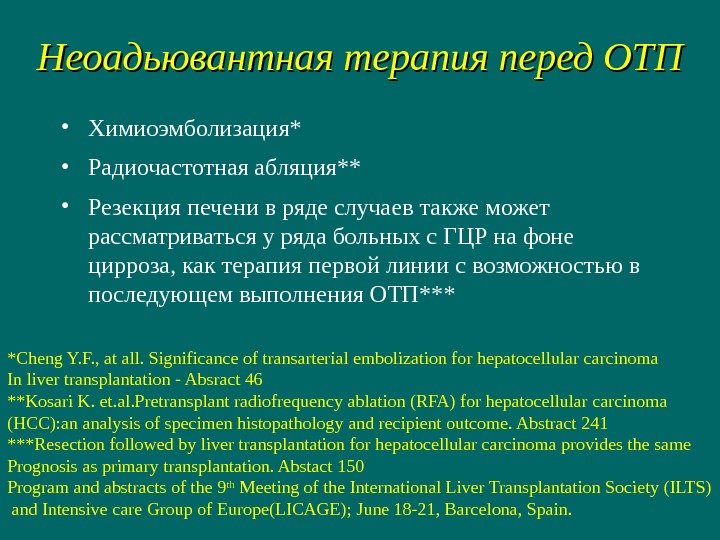 Неоадьювантная терапия перед ОТП

• Химиоэмболизация*
• Радиочастотная абляция**
• Резекция печени в ряде случаев также может рассматриваться у ряда больных с ГЦР на фоне цирроза, как терапия первой линии с возможностью в последующем выполнения ОТП***

*Cheng Y.F., at all. Significance of transarterial embolization for hepatocellular carcinoma In liver transplantation - Absract 46
**Kosari K. et.al.Pretransplant radiofrequency ablation (RFA) for hepatocellular carcinoma (HCC):an analysis of specimen histopathology and recipient outcome. Abstract 241
***Resection followed by liver transplantation for hepatocellular carcinoma provides the same Prognosis as primary transplantation. Abstact 150
Program and abstracts of the 9$^{th}$ Meeting of the International Liver Transplantation Society (ILTS) and Intensive care Group of Europe(LICAGE); June 18-21, Barcelona, Spain.